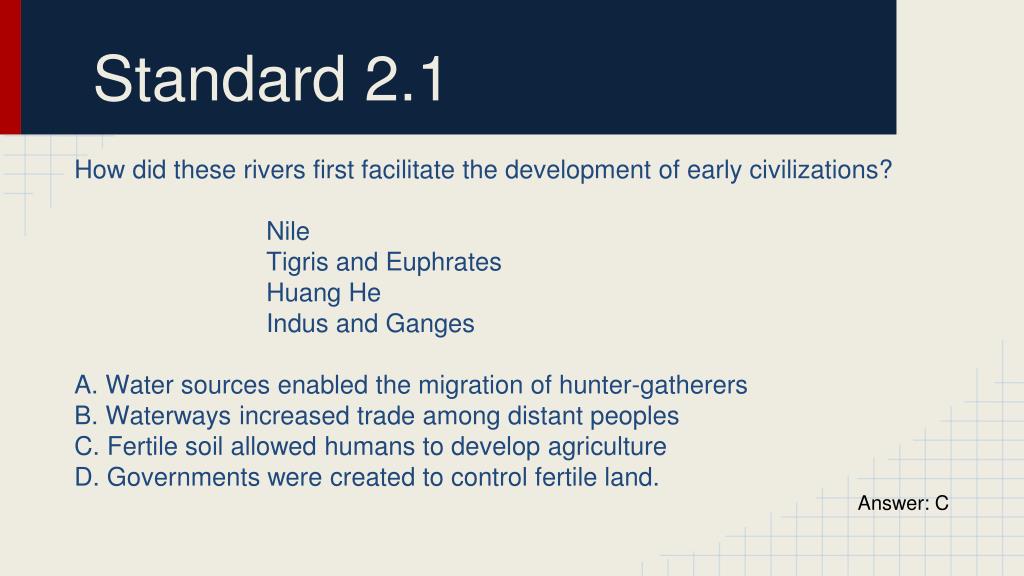 Standard 2.1

How did these rivers first facilitate the development of early civilizations?

Nile
Tigris and Euphrates
Huang He
Indus and Ganges

A. Water sources enabled the migration of hunter-gatherers
B. Waterways increased trade among distant peoples
C. Fertile soil allowed humans to develop agriculture
D. Governments were created to control fertile land.

Answer: C